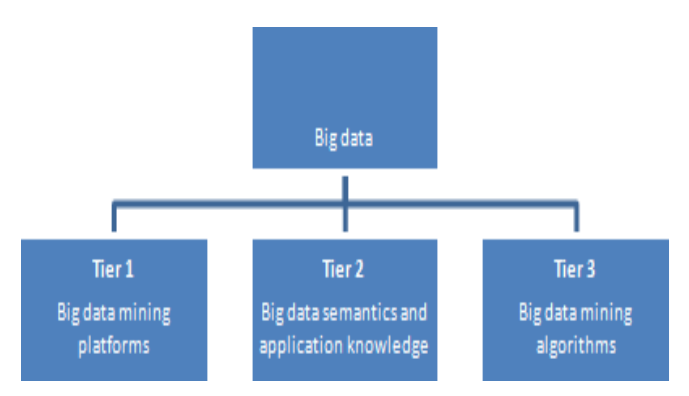 Big data

Tier 1
Big data mining platforms

Tier 2
Big data semantics and application knowledge

Tier 3
Big data mining algorithms